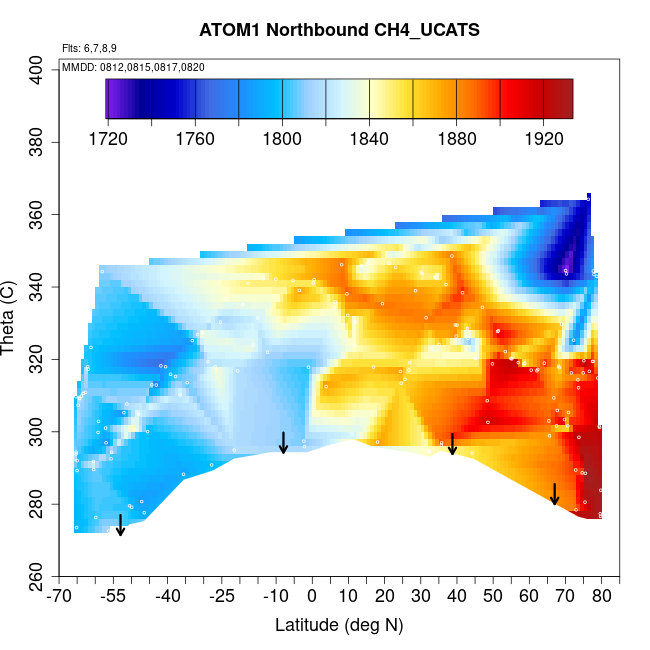 ATOM1 Northbound CH4_UCATS

Flts: 6,7,8,9
MMDD: 0812,0815,0817,0820

1720 1760 1800 1840 1880 1920

Theta (C)

400
380
360
340
320
300
280
260

-70 -55 -40 -25 -10 0 10 20 30 40 50 60 70 80

Latitude (deg N)